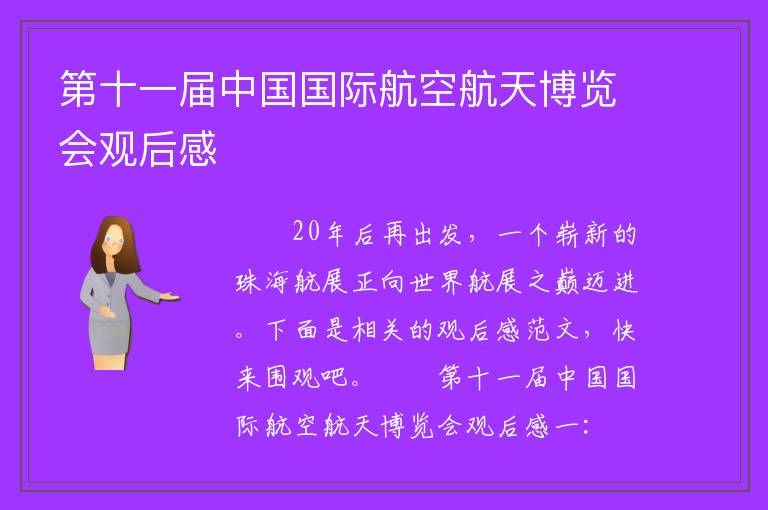 第十一届中国国际航空航天博览会观后感

20年后再出发，一个崭新的珠海航展正向世界航展之巅迈进。下面是相关的观后感范文，快来围观吧。　　第十一届中国国际航空航天博览会观后感一：